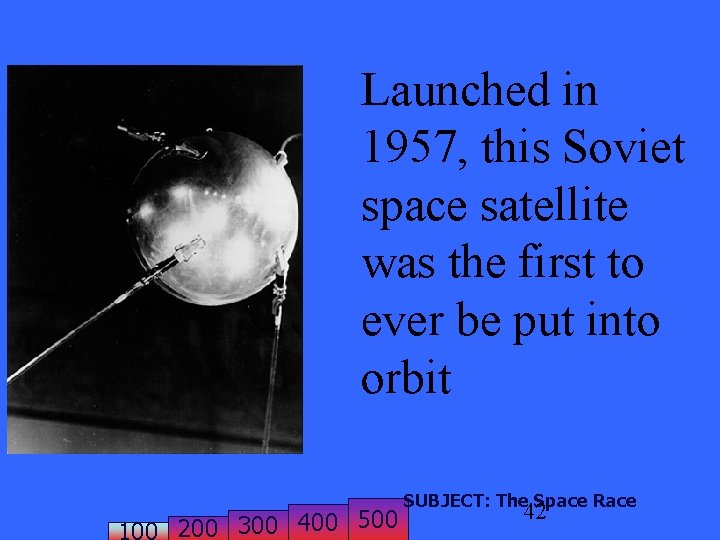 Launched in 1957, this Soviet space satellite was the first to ever be put into orbit

100 200 300 400 500

SUBJECT: The Space Race

42